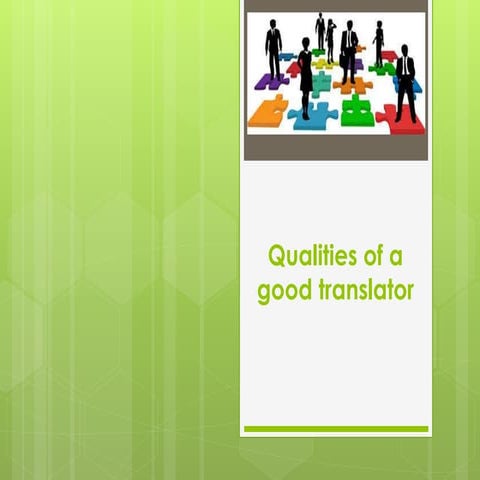 Qualities of a good translator